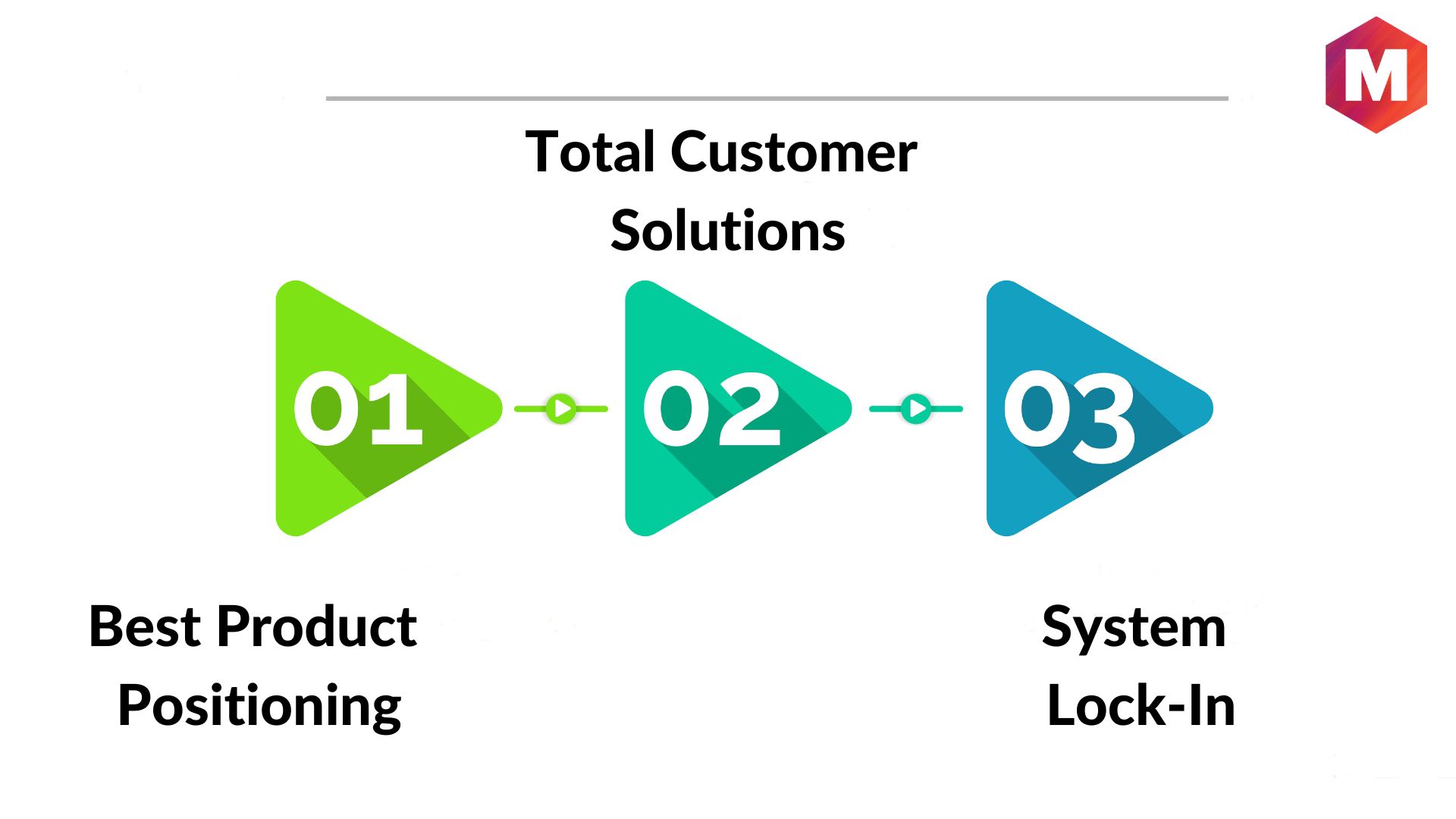 M

Total Customer Solutions

01

02

03

Best Product Positioning

System Lock-In